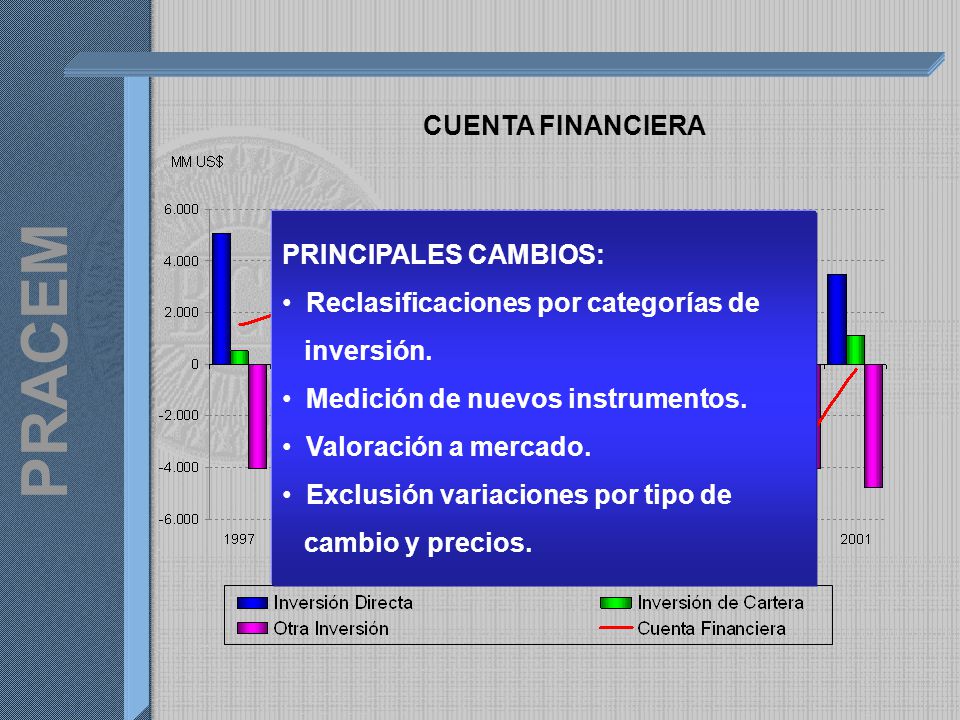 PRACEM

CUENTA FINANCIERA

MM US$

6.000
4.000
2.000
0
-2.000
-4.000
-6.000

1997

2001

PRINCIPALES CAMBIOS:
• Reclasificaciones por categorías de inversión.
• Medición de nuevos instrumentos.
• Valoración a mercado.
• Exclusión variaciones por tipo de cambio y precios.

Inversión Directa
Inversión de Cartera
Otra Inversión
Cuenta Financiera